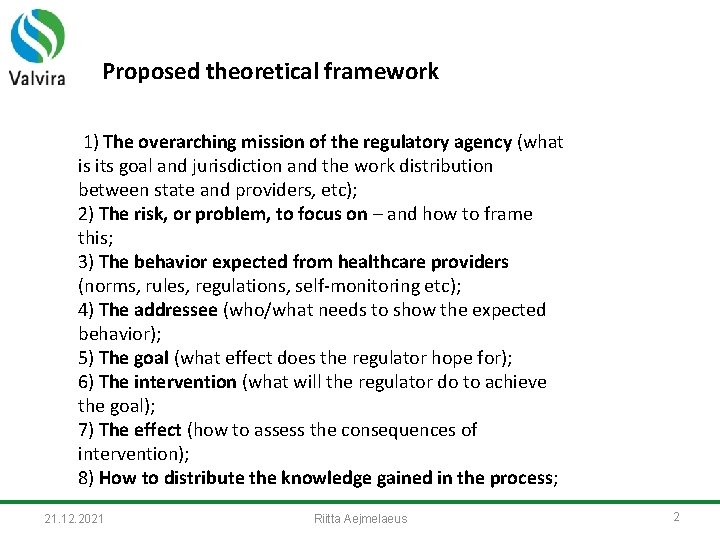 Valvira

Proposed theoretical framework

1) The overarching mission of the regulatory agency (what is its goal and jurisdiction and the work distribution between state and providers, etc);
2) The risk, or problem, to focus on – and how to frame this;
3) The behavior expected from healthcare providers (norms, rules, regulations, self-monitoring etc);
4) The addressee (who/what needs to show the expected behavior);
5) The goal (what effect does the regulator hope for);
6) The intervention (what will the regulator do to achieve the goal);
7) The effect (how to assess the consequences of intervention);
8) How to distribute the knowledge gained in the process;

21.12.2021 Riitta Aejmelaeus 2